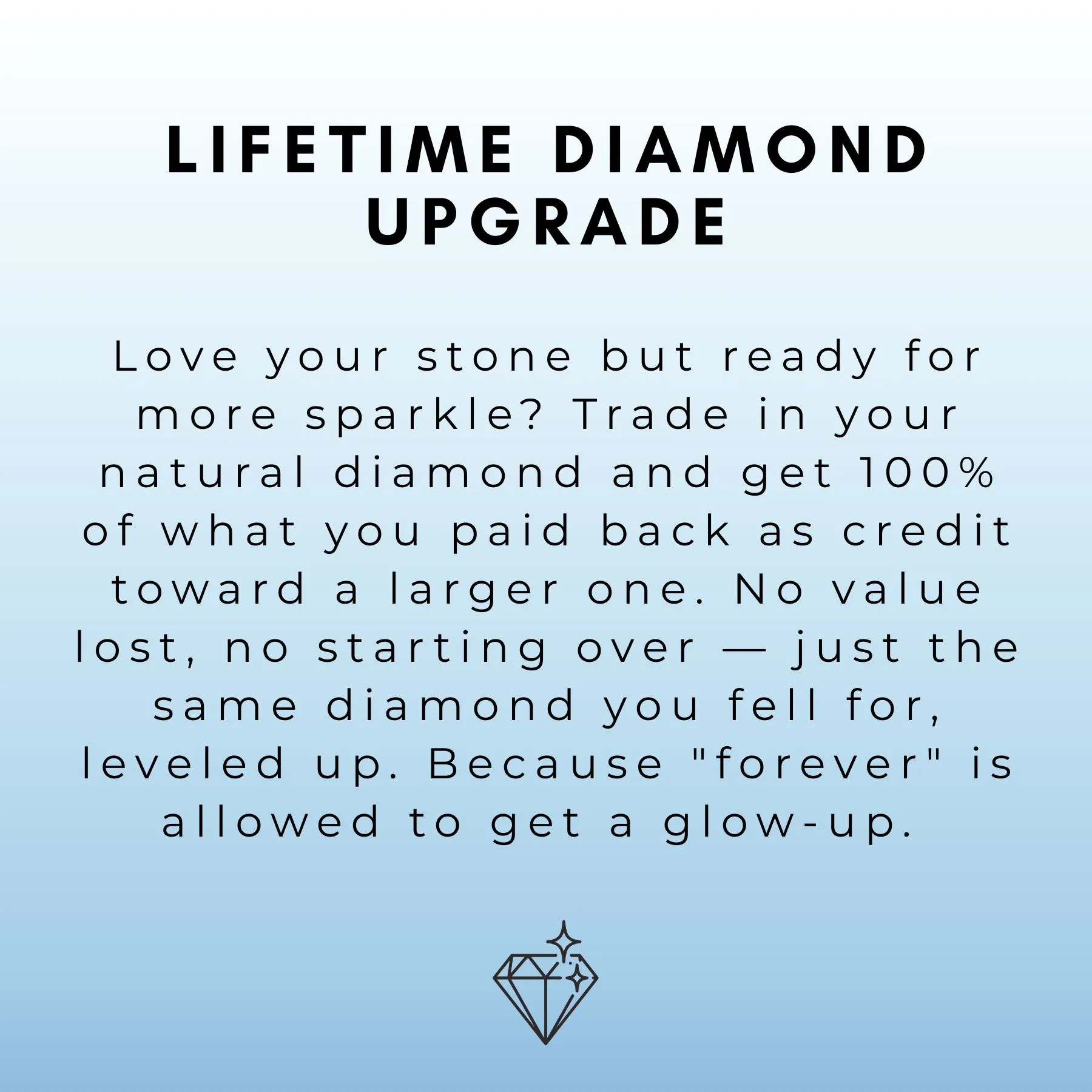 LIFETIME DIAMOND UPGRADE

Love your stone but ready for more sparkle? Trade in your natural diamond and get 100% of what you paid back as credit toward a larger one. No value lost, no starting over — just the same diamond you fell for, leveled up. Because "forever" is allowed to get a glow-up.